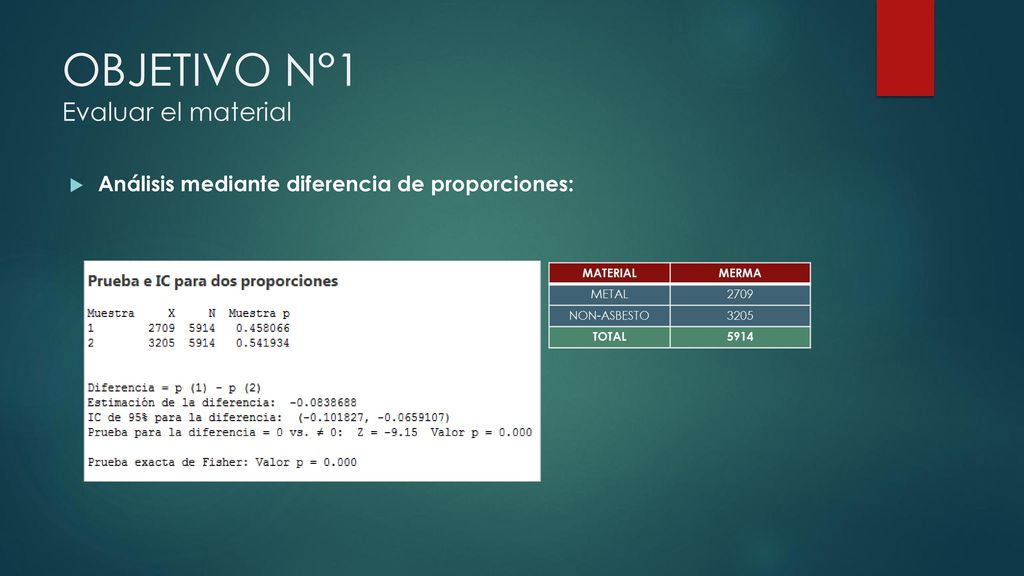 OBJETIVO N°1
Evaluar el material

Análisis mediante diferencia de proporciones:

Prueba e IC para dos proporciones

| Muestra | X | N | Muestra p |
|---|---|---|---|
| 1 | 2709 | 5914 | 0.458066 |
| 2 | 3205 | 5914 | 0.541934 |

Diferencia = p (1) - p (2)
Estimación de la diferencia: -0.0838688
IC de 95% para la diferencia: (-0.101827, -0.0659107)
Prueba para la diferencia = 0 vs. ≠ 0: Z = -9.15 Valor p = 0.000

Prueba exacta de Fisher: Valor p = 0.000

| MATERIAL | MERMA |
|---|---|
| METAL | 2709 |
| NON-ASBESTO | 3205 |
| TOTAL | 5914 |